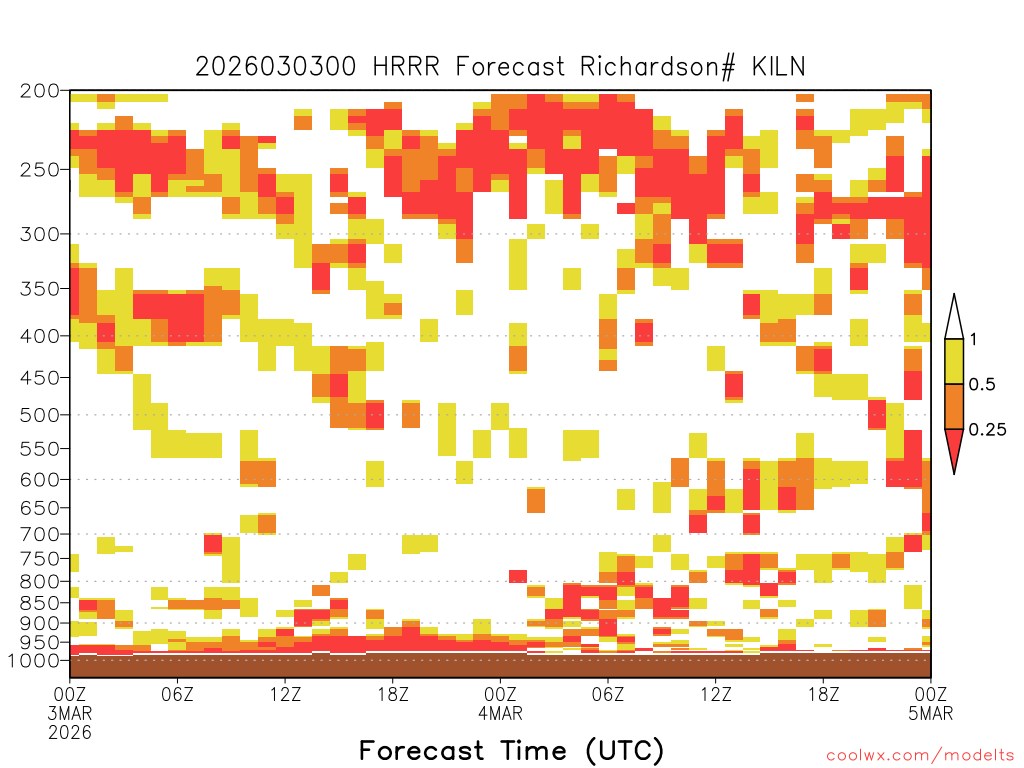 2026030300 HRRR Forecast Richardson# KILN

200
250
300
350
400
450
500
550
600
650
700
750
800
850
900
950
1000

1
0.5
0.25

00Z
3MAR
2026
06Z
12Z
18Z
00Z
4MAR
06Z
12Z
18Z
00Z
5MAR

Forecast Time (UTC)

coolwx.com/modelts